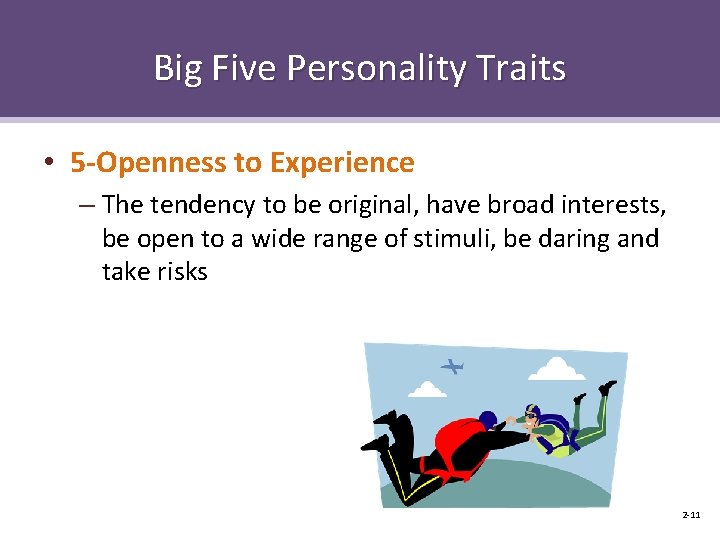 Big Five Personality Traits

• 5-Openness to Experience

– The tendency to be original, have broad interests, be open to a wide range of stimuli, be daring and take risks

2-11